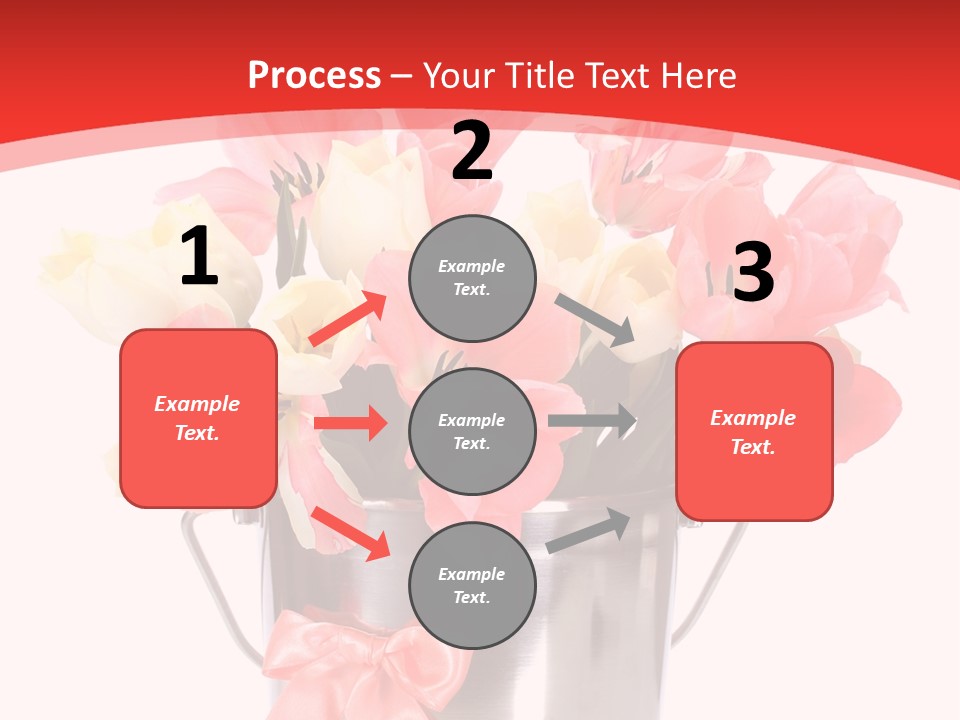 Process – Your Title Text Here

1

Example Text.

2

Example Text.

Example Text.

Example Text.

3

Example Text.